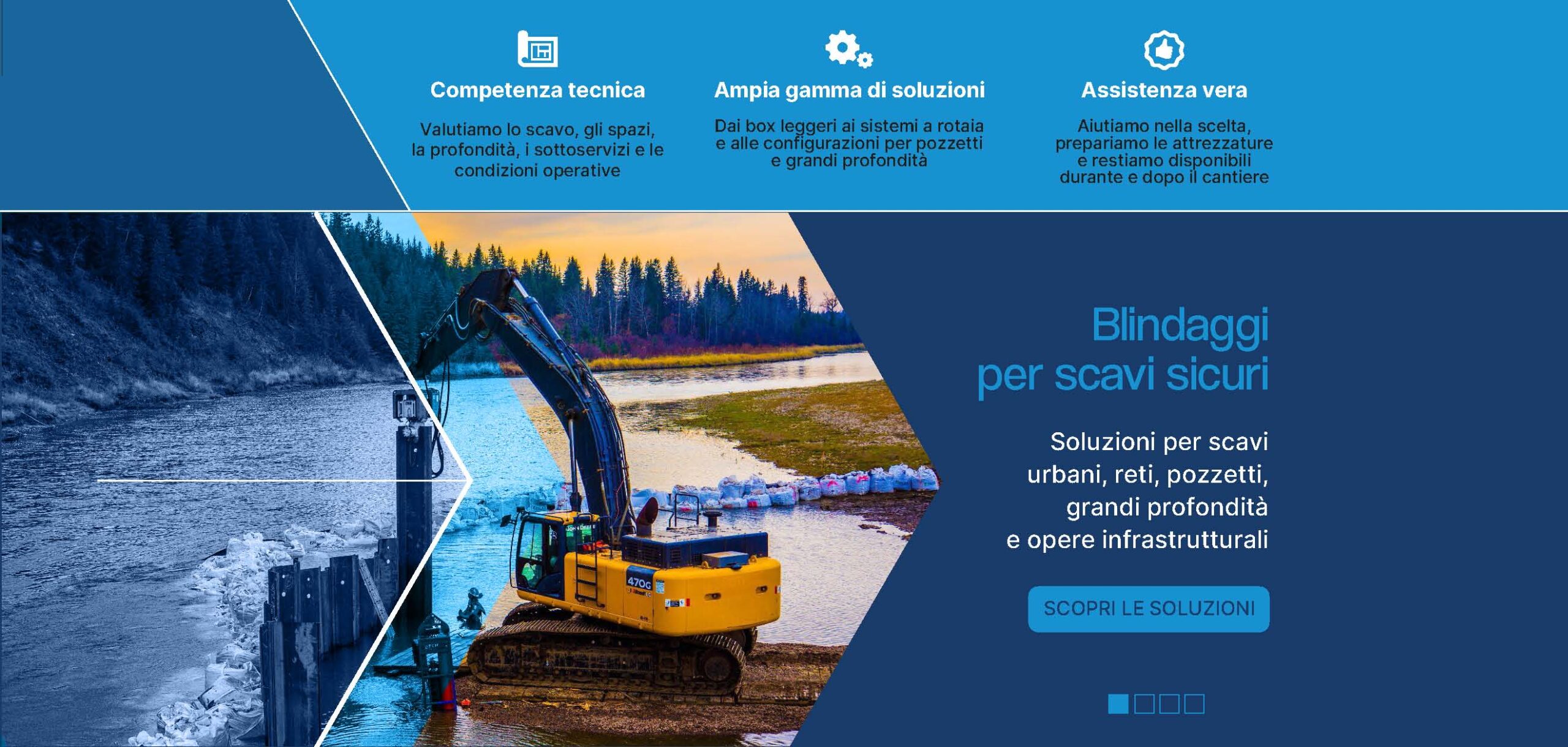 Competenza tecnica

Valutiamo lo scavo, gli spazi, la profondità, i sottoservizi e le condizioni operative

Ampia gamma di soluzioni

Dai box leggeri ai sistemi a rotaia e alle configurazioni per pozzetti e grandi profondità

Assistenza vera

Aiutiamo nella scelta, prepariamo le attrezzature e restiamo disponibili durante e dopo il cantiere

470G

Blindaggi per scavi sicuri

Soluzioni per scavi urbani, reti, pozzetti, grandi profondità e opere infrastrutturali

SCOPRI LE SOLUZIONI